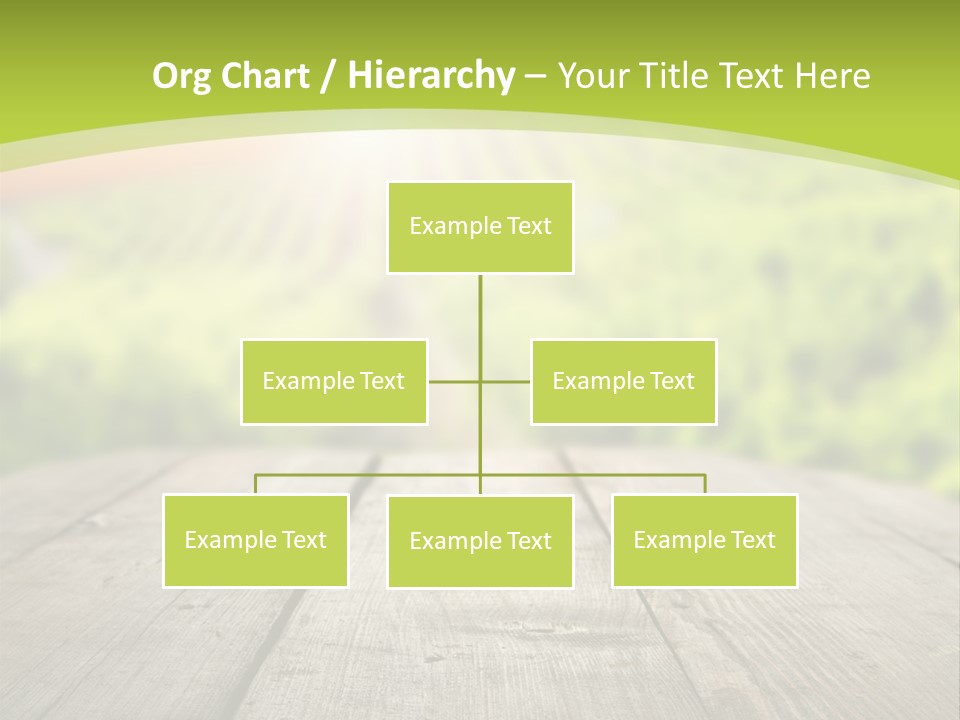 Org Chart / Hierarchy – Your Title Text Here

Example Text

Example Text

Example Text

Example Text

Example Text

Example Text